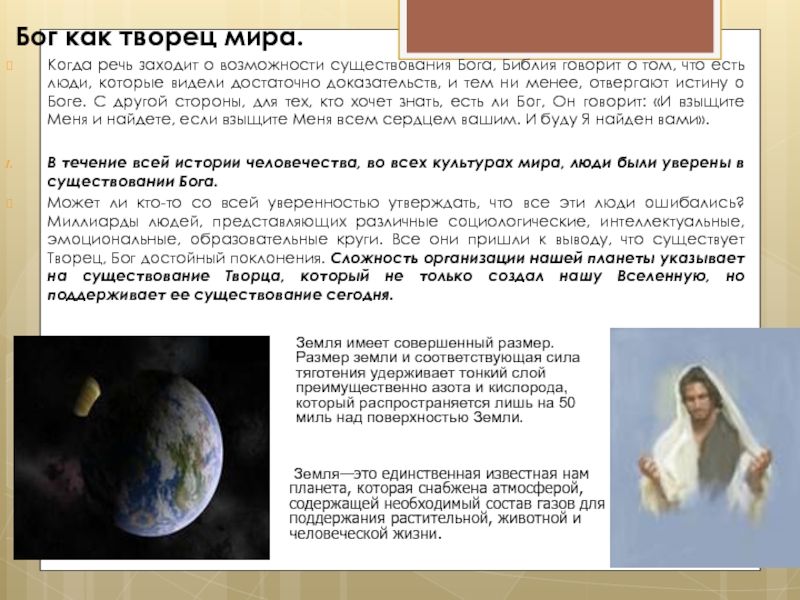 Бог как творец мира.

Когда речь заходит о возможности существования Бога, Библия говорит о том, что есть люди, которые видели достаточно доказательств, и тем ни менее, отвергают истину о Боге. С другой стороны, для тех, кто хочет знать, есть ли Бог, Он говорит: «И взыщите Меня и найдете, если взыщите Меня всем сердцем вашим. И буду Я найден вами».

В течение всей истории человечества, во всех культурах мира, люди были уверены в существовании Бога.

Может ли кто-то со всей уверенностью утверждать, что все эти люди ошибались? Миллиарды людей, представляющих различные социологические, интеллектуальные, эмоциональные, образовательные круги. Все они пришли к выводу, что существует Творец, Бог достойный поклонения. Сложность организации нашей планеты указывает на существование Творца, который не только создал нашу Вселенную, но поддерживает ее существование сегодня.

Земля имеет совершенный размер. Размер земли и соответствующая сила тяготения удерживает тонкий слой преимущественно азота и кислорода, который распространяется лишь на 50 миль над поверхностью Земли.

Земля—это единственная известная нам планета, которая снабжена атмосферой, содержащей необходимый состав газов для поддержания растительной, животной и человеческой жизни.